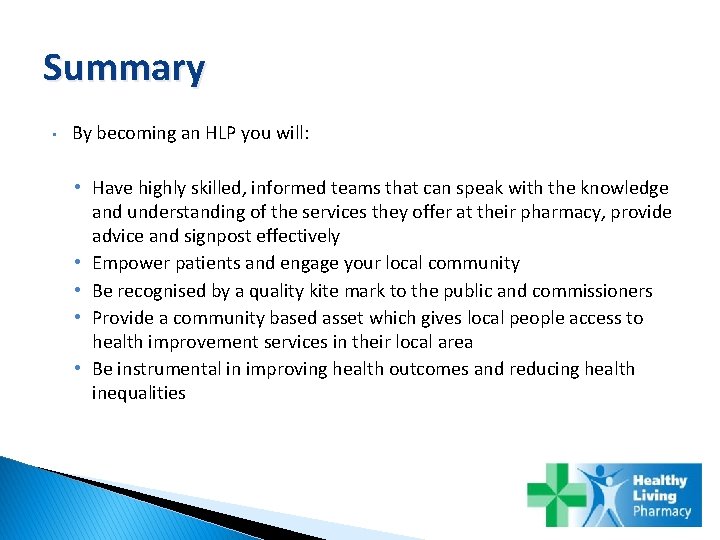 Summary

▪ By becoming an HLP you will:

• Have highly skilled, informed teams that can speak with the knowledge and understanding of the services they offer at their pharmacy, provide advice and signpost effectively
• Empower patients and engage your local community
• Be recognised by a quality kite mark to the public and commissioners
• Provide a community based asset which gives local people access to health improvement services in their local area
• Be instrumental in improving health outcomes and reducing health inequalities

Healthy Living Pharmacy